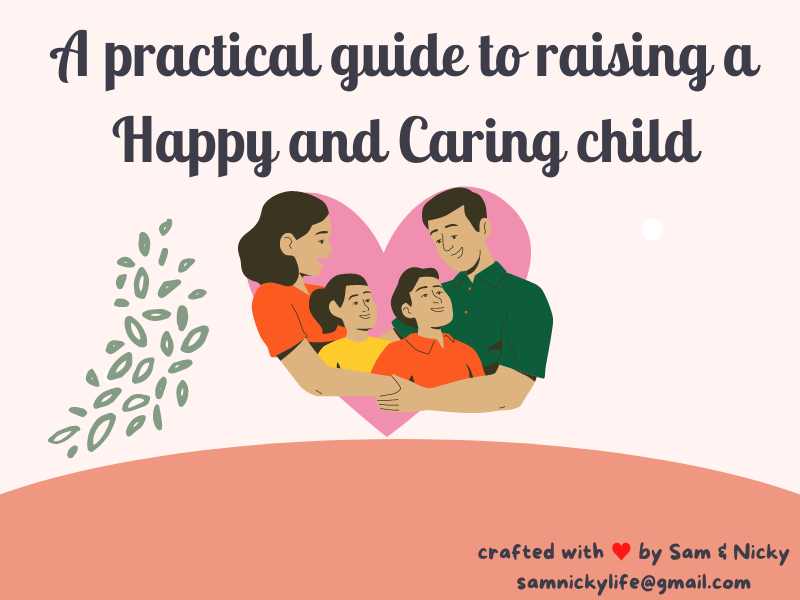 A practical guide to raising a Happy and Caring child

crafted with ♥ by Sam & Nicky
samnickylife@gmail.com